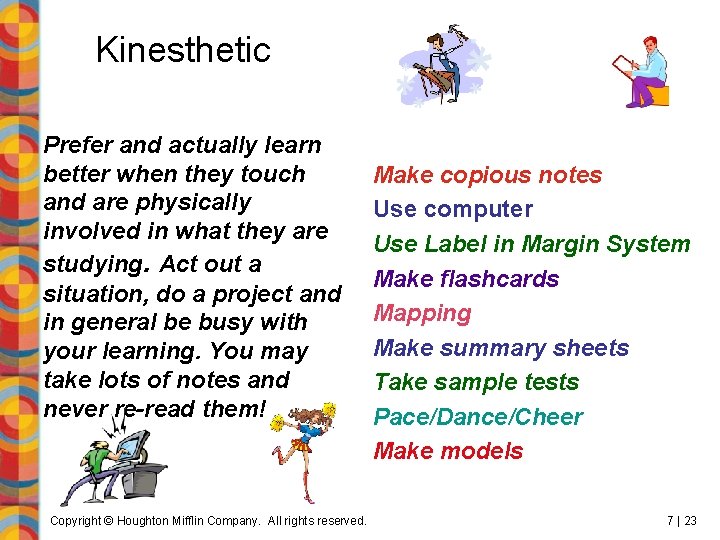 Kinesthetic

Prefer and actually learn better when they touch and are physically involved in what they are studying. Act out a situation, do a project and in general be busy with your learning. You may take lots of notes and never re-read them!

Make copious notes
Use computer
Use Label in Margin System
Make flashcards
Mapping
Make summary sheets
Take sample tests
Pace/Dance/Cheer
Make models

Copyright © Houghton Mifflin Company. All rights reserved.

7 | 23